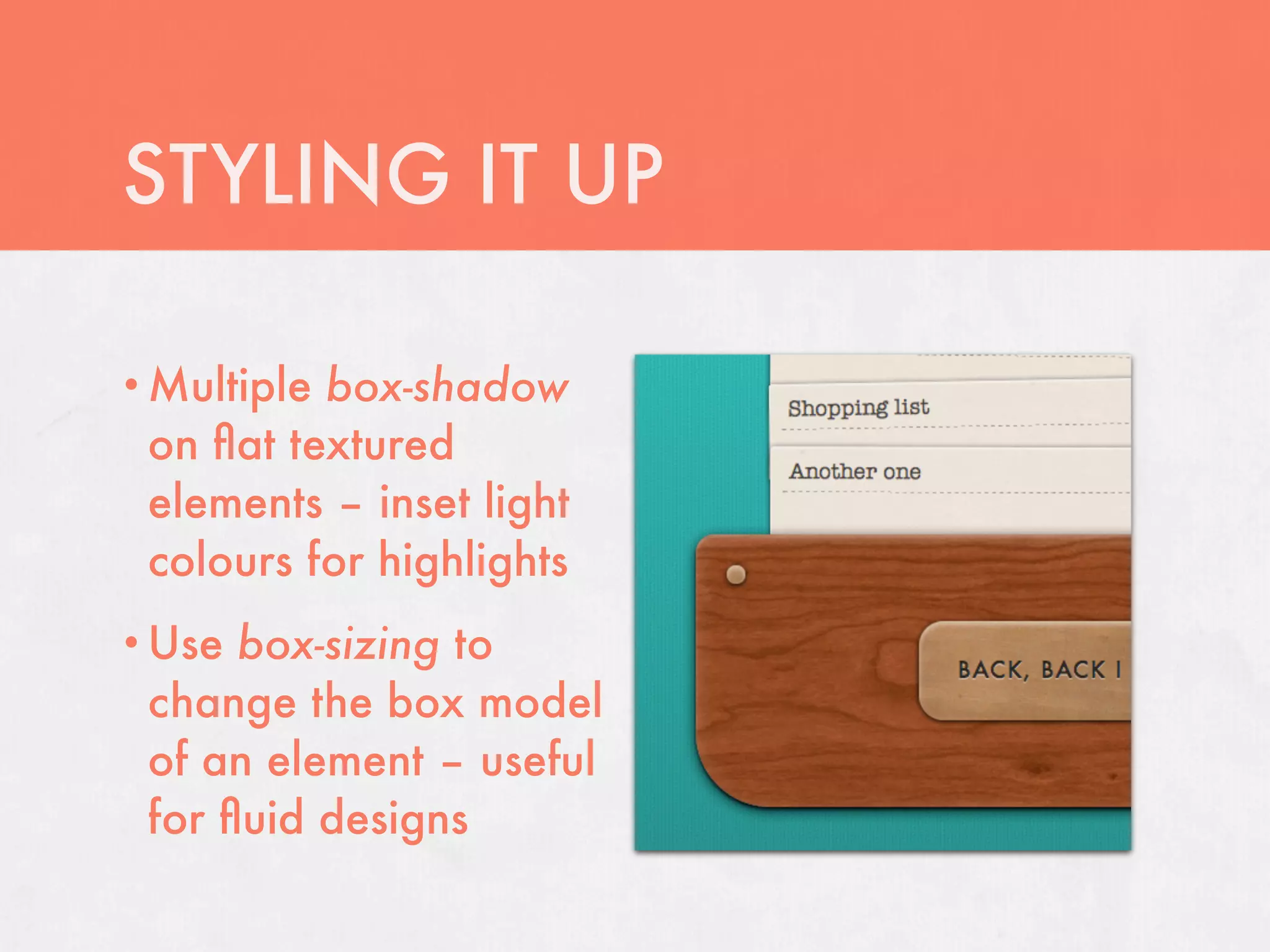 STYLING IT UP

• Multiple box-shadow on flat textured elements – inset light colours for highlights

• Use box-sizing to change the box model of an element – useful for fluid designs

Shopping list

Another one

BACK, BACK I